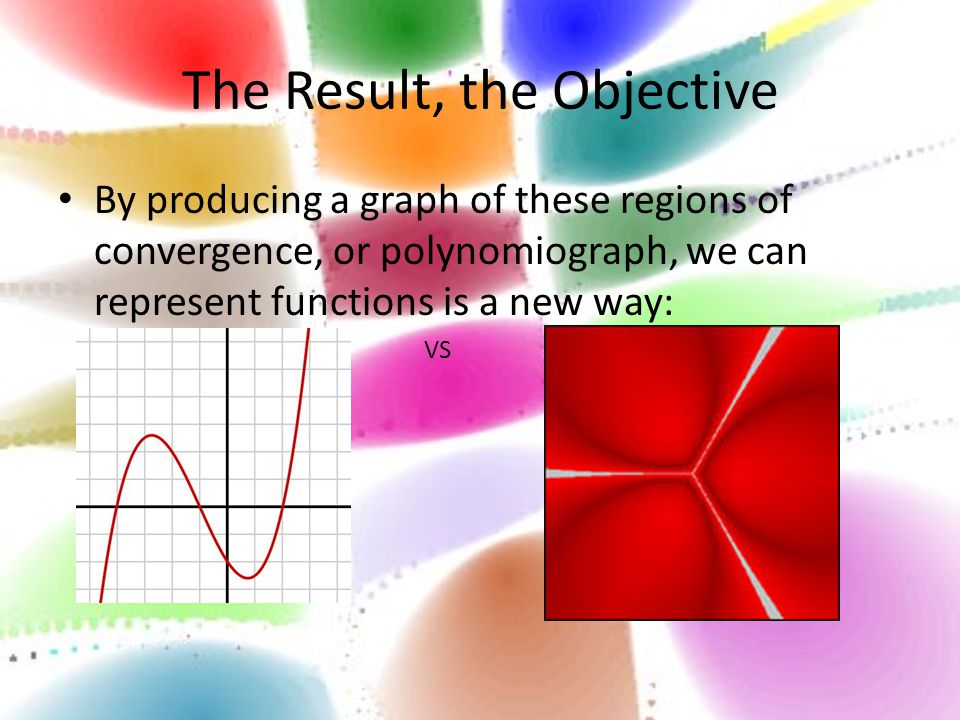 The Result, the Objective

• By producing a graph of these regions of convergence, or polynomiograph, we can represent functions is a new way:

VS